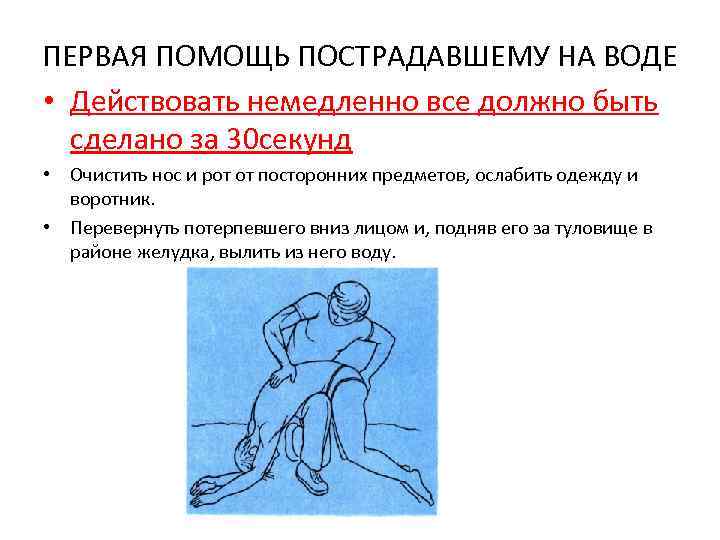 ПЕРВАЯ ПОМОЩЬ ПОСТРАДАВШЕМУ НА ВОДЕ

• Действовать немедленно все должно быть сделано за 30секунд

• Очистить нос и рот от посторонних предметов, ослабить одежду и воротник.

• Перевернуть потерпевшего вниз лицом и, подняв его за туловище в районе желудка, вылить из него воду.